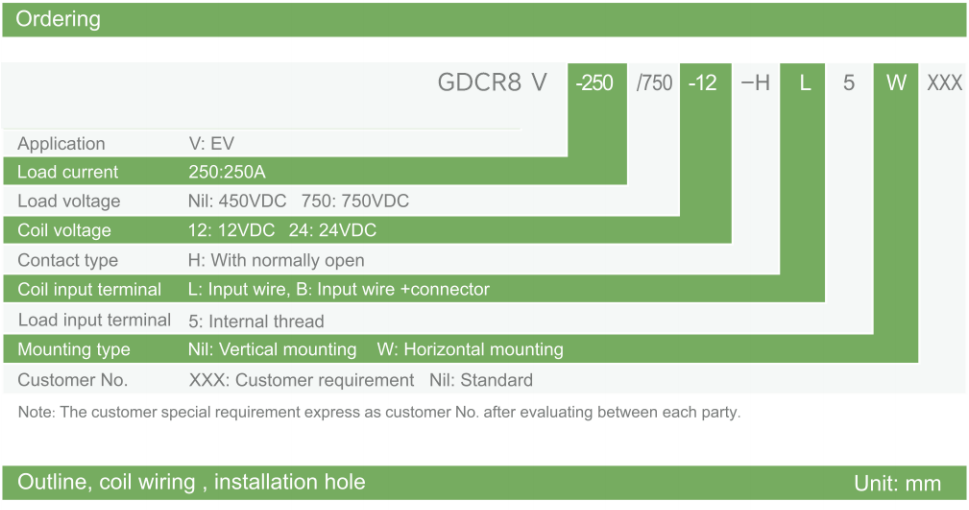 Ordering

GDCR8 V -250 /750 -12 −H L 5 W XXX

| | |
|---|---|
| Application | V: EV |
| Load current | 250:250A |
| Load voltage | Nil: 450VDC 750: 750VDC |
| Coil voltage | 12: 12VDC 24: 24VDC |
| Contact type | H: With normally open |
| Coil input terminal | L: Input wire, B: Input wire +connector |
| Load input terminal | 5: Internal thread |
| Mounting type | Nil: Vertical mounting W: Horizontal mounting |
| Customer No. | XXX: Customer requirement Nil: Standard |

Note: The customer special requirement express as customer No. after evaluating between each party.

Outline, coil wiring , installation hole

Unit: mm